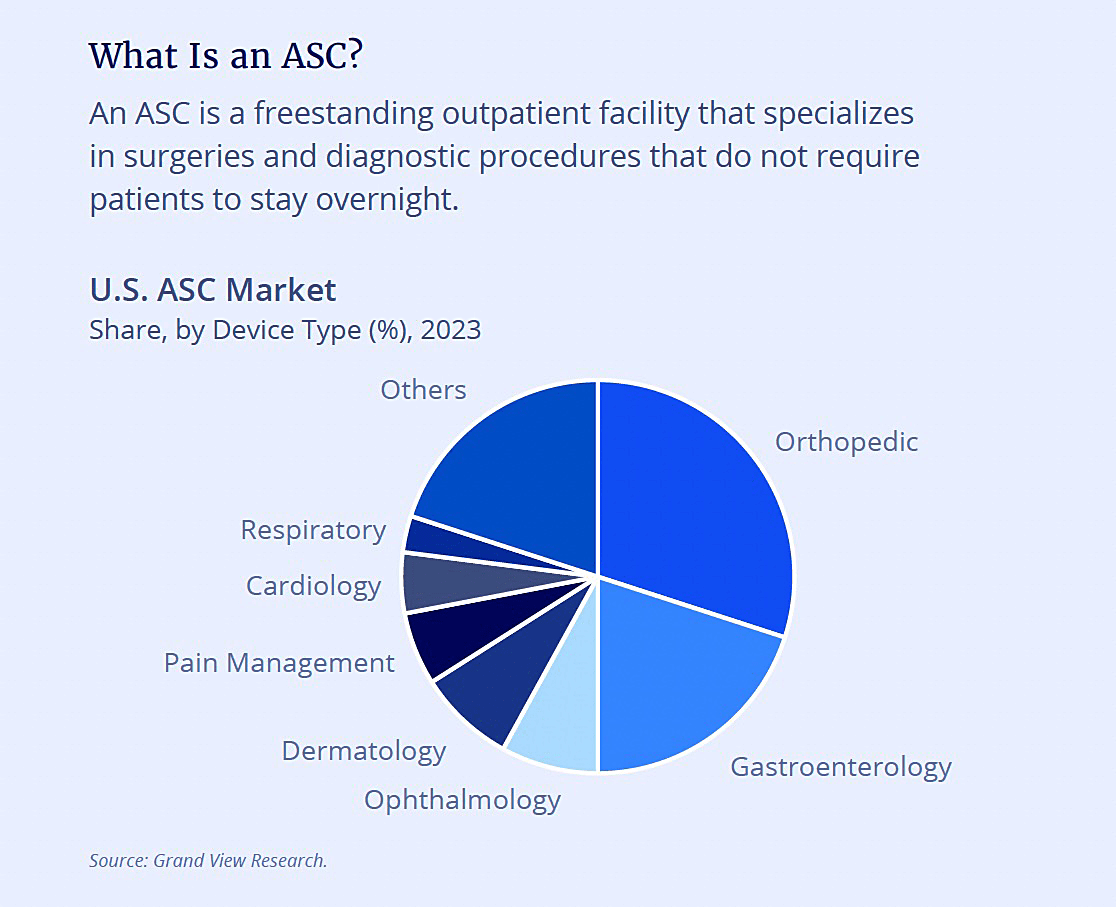 What Is an ASC?

An ASC is a freestanding outpatient facility that specializes in surgeries and diagnostic procedures that do not require patients to stay overnight.

U.S. ASC Market
Share, by Device Type (%), 2023

Others
Orthopedic
Respiratory
Cardiology
Pain Management
Dermatology
Ophthalmology
Gastroenterology

Source: Grand View Research.